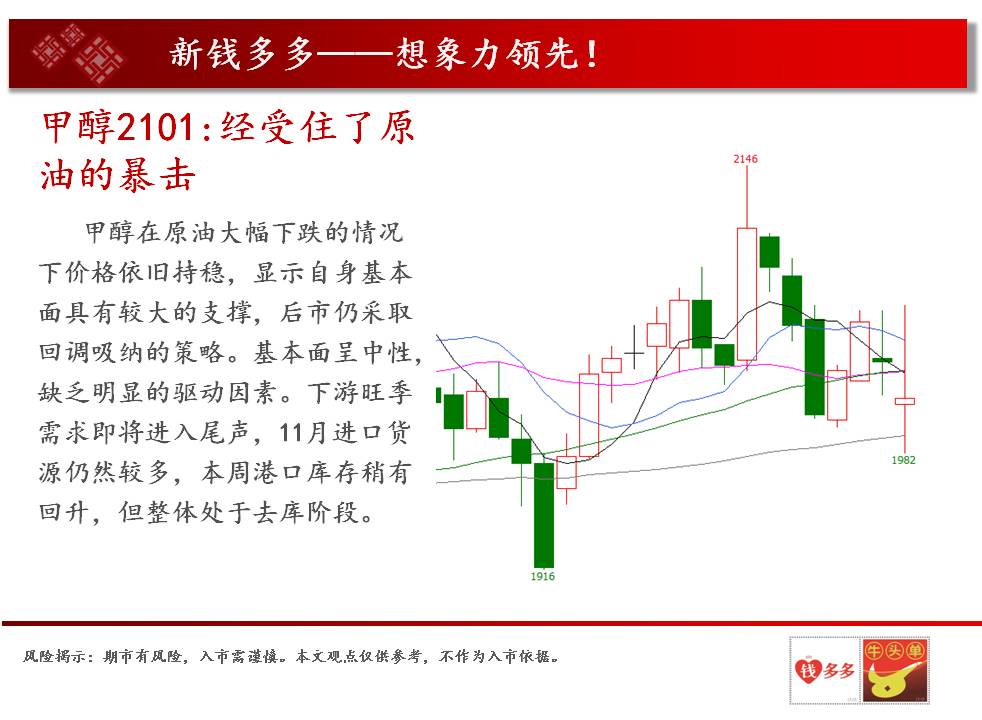 新钱多多——想象力领先！

甲醇2101:经受住了原油的暴击

甲醇在原油大幅下跌的情况下价格依旧持稳，显示自身基本面具有较大的支撑，后市仍采取回调吸纳的策略。基本面呈中性，缺乏明显的驱动因素。下游旺季需求即将进入尾声，11月进口货源仍然较多，本周港口库存稍有回升，但整体处于去库阶段。

2146

1982

1916

风险揭示：期市有风险，入市需谨慎。本文观点仅供参考，不作为入市依据。

钱多多

牛头单